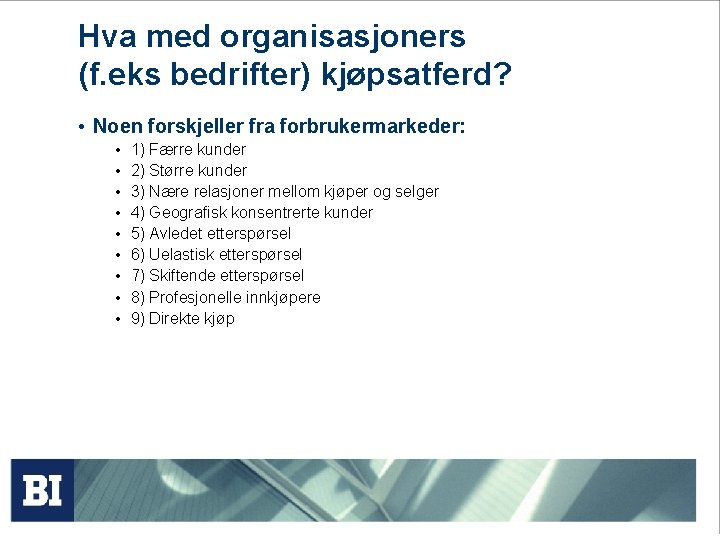 Hva med organisasjoners (f.eks bedrifter) kjøpsatferd?

• Noen forskjeller fra forbrukermarkeder:
  • 1) Færre kunder
  • 2) Større kunder
  • 3) Nære relasjoner mellom kjøper og selger
  • 4) Geografisk konsentrerte kunder
  • 5) Avledet etterspørsel
  • 6) Uelastisk etterspørsel
  • 7) Skiftende etterspørsel
  • 8) Profesjonelle innkjøpere
  • 9) Direkte kjøp

BI